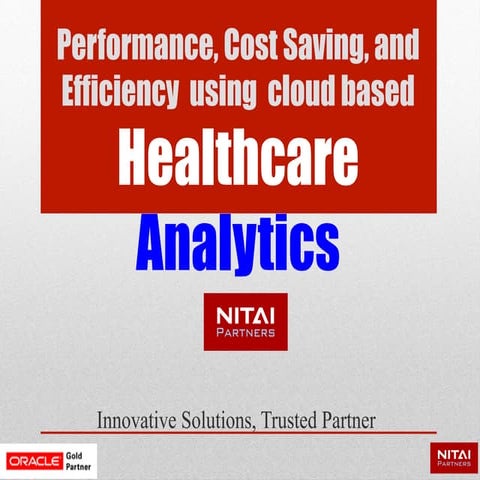 Performance, Cost Saving, and Efficiency using cloud based

Healthcare

Analytics

NITAI
PARTNERS

Innovative Solutions, Trusted Partner

ORACLE Gold Partner

NITAI
PARTNERS